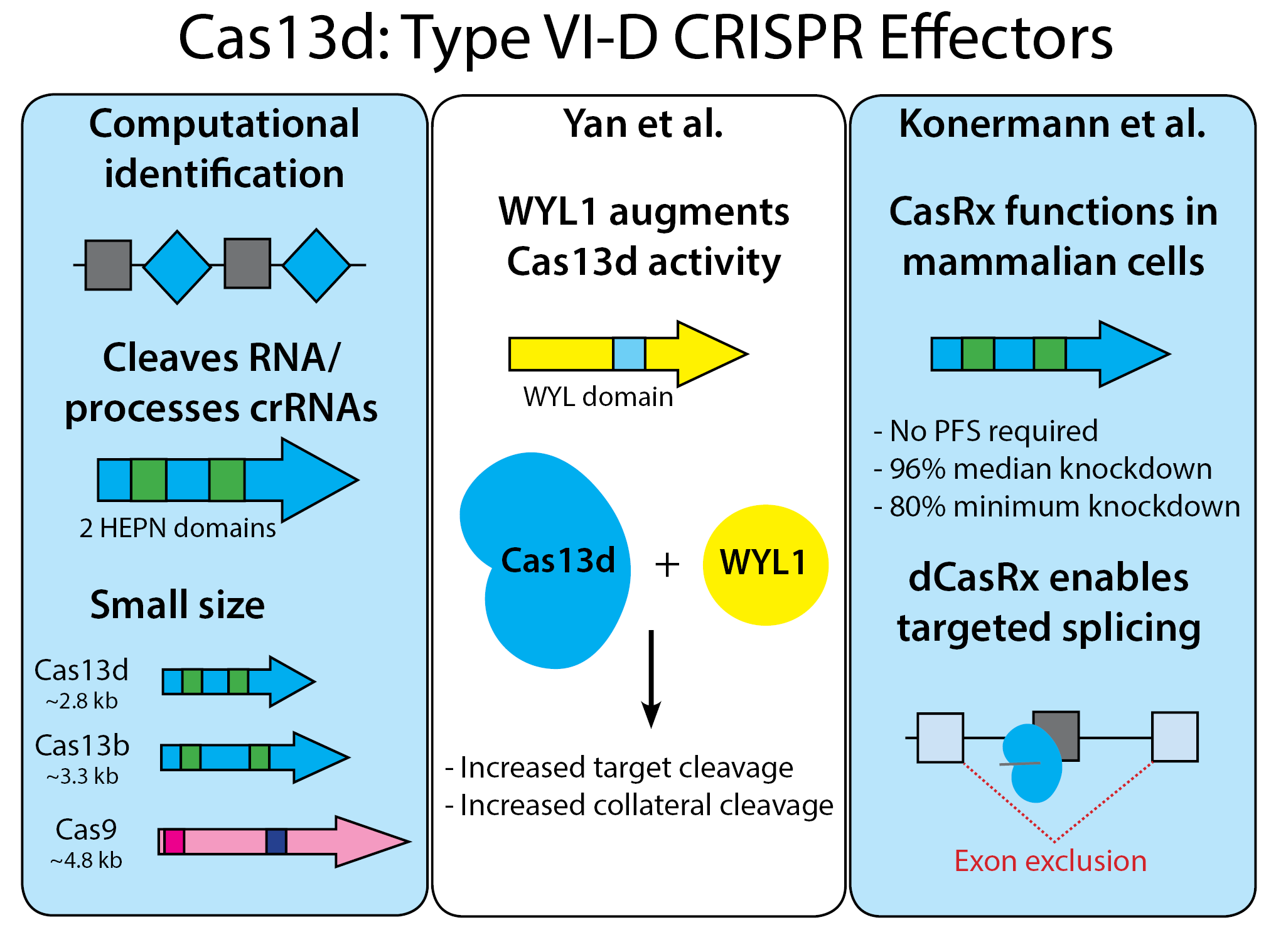 Cas13d: Type VI-D CRISPR Effectors

Computational identification

Cleaves RNA/ processes crRNAs

2 HEPN domains

Small size

Cas13d
~2.8 kb

Cas13b
~3.3 kb

Cas9
~4.8 kb

Yan et al.

WYL1 augments Cas13d activity

WYL domain

Cas13d

+

WYL1

- Increased target cleavage
- Increased collateral cleavage

Konermann et al.

CasRx functions in mammalian cells

- No PFS required
- 96% median knockdown
- 80% minimum knockdown

dCasRx enables targeted splicing

Exon exclusion